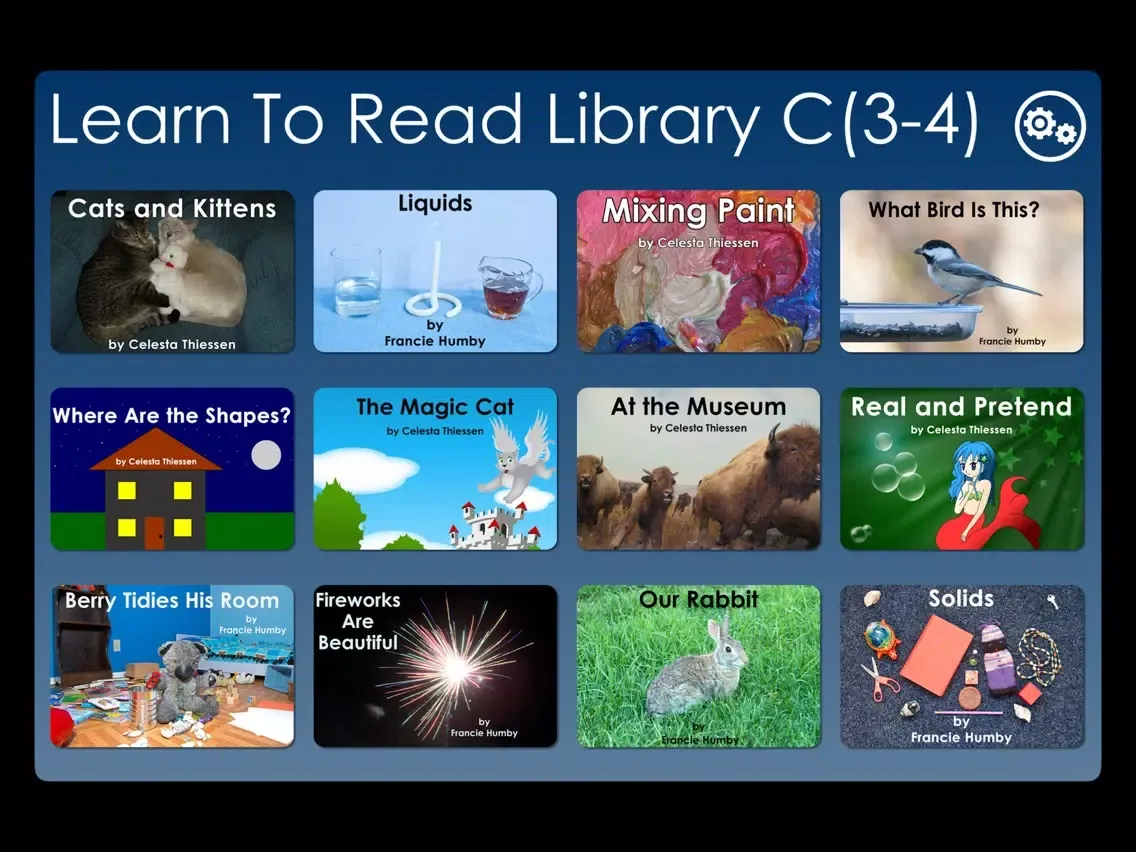 Learn To Read Library C(3-4)

Cats and Kittens
by Celesta Thiessen

Liquids
by
Francie Humby

Mixing Paint
by Celesta Thiessen

What Bird Is This?
by
Francie Humby

Where Are the Shapes?
by Celesta Thiessen

The Magic Cat
by Celesta Thiessen

At the Museum
by Celesta Thiessen

Real and Pretend
by Celesta Thiessen

Berry Tidies His Room
by
Francie Humby

Fireworks
Are
Beautiful
by
Francie Humby

Our Rabbit
by
Francie Humby

Solids
by
Francie Humby